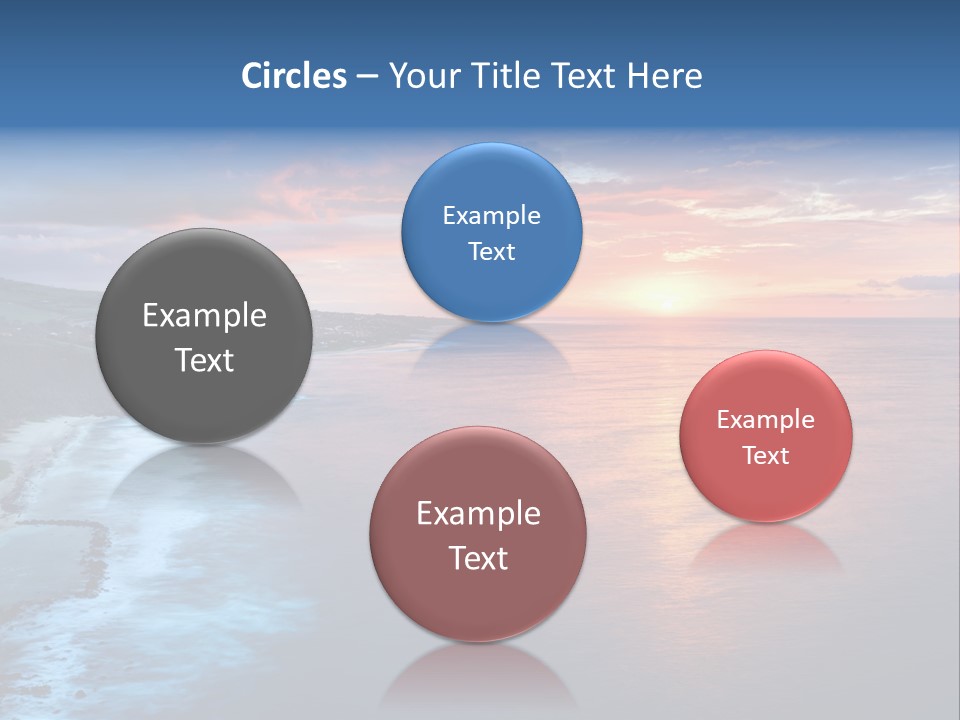 Circles – Your Title Text Here

Example Text

Example Text

Example Text

Example Text